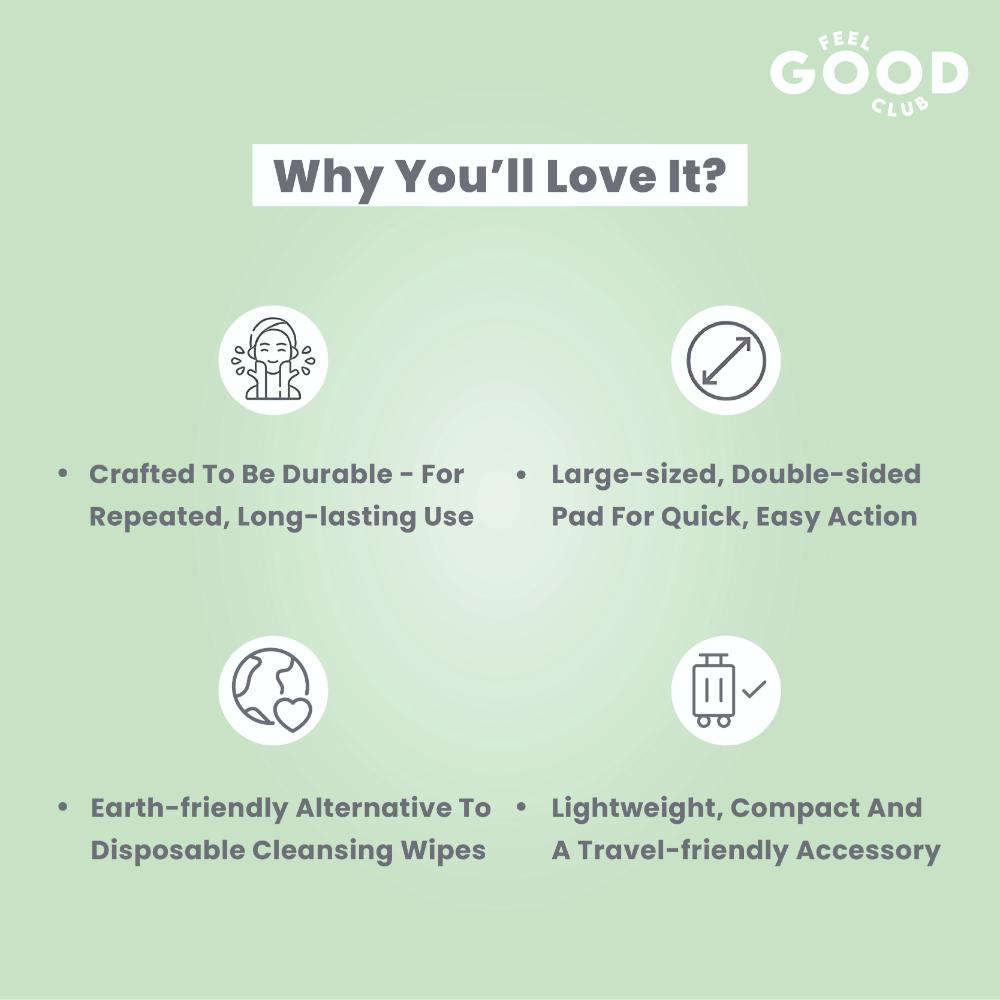 FEEL GOOD CLUB

Why You'll Love It?

• Crafted To Be Durable - For Repeated, Long-lasting Use

• Large-sized, Double-sided Pad For Quick, Easy Action

• Earth-friendly Alternative To Disposable Cleansing Wipes

• Lightweight, Compact And A Travel-friendly Accessory